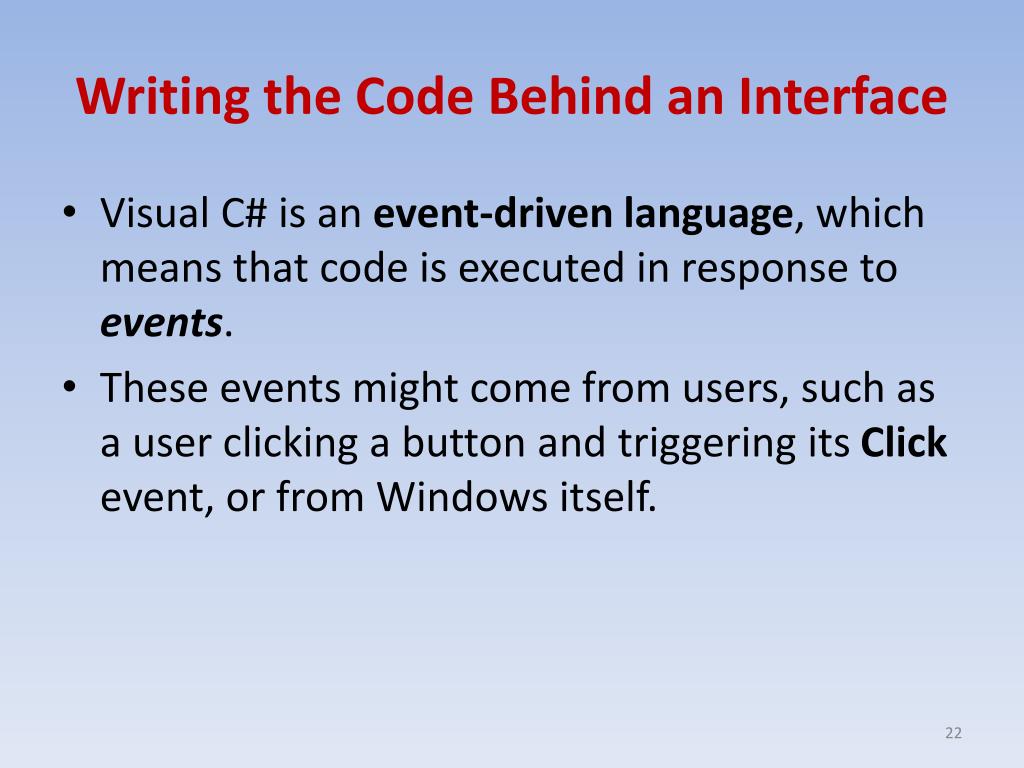 Writing the Code Behind an Interface

• Visual C# is an event-driven language, which means that code is executed in response to events.
• These events might come from users, such as a user clicking a button and triggering its Click event, or from Windows itself.

22